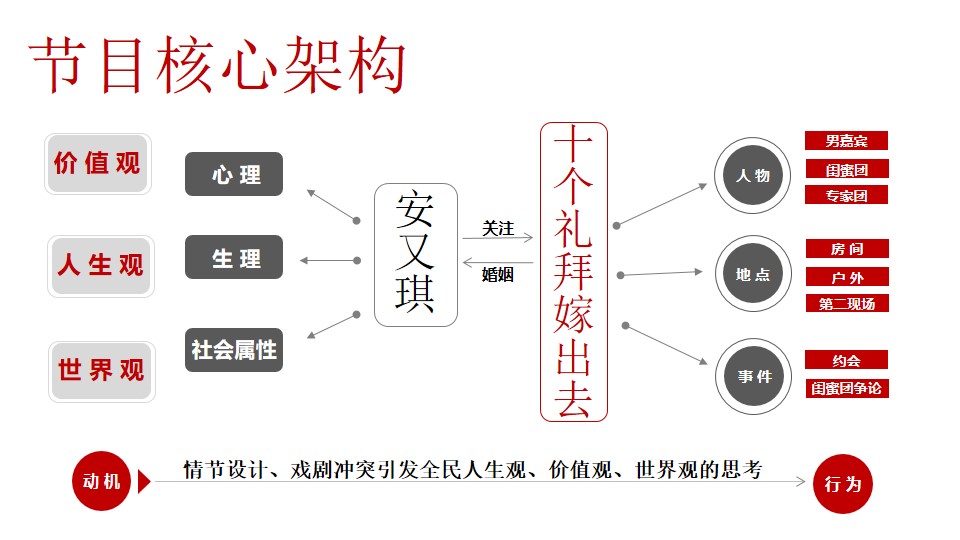 节目核心架构

价值观

人生观

世界观

心理

生理

社会属性

安又琪

关注

婚姻

十个礼拜嫁出去

人物

男嘉宾

闺蜜团

专家团

地点

房间

户外

第二现场

事件

约会

闺蜜团争论

动机

情节设计、戏剧冲突引发全民人生观、价值观、世界观的思考

行为